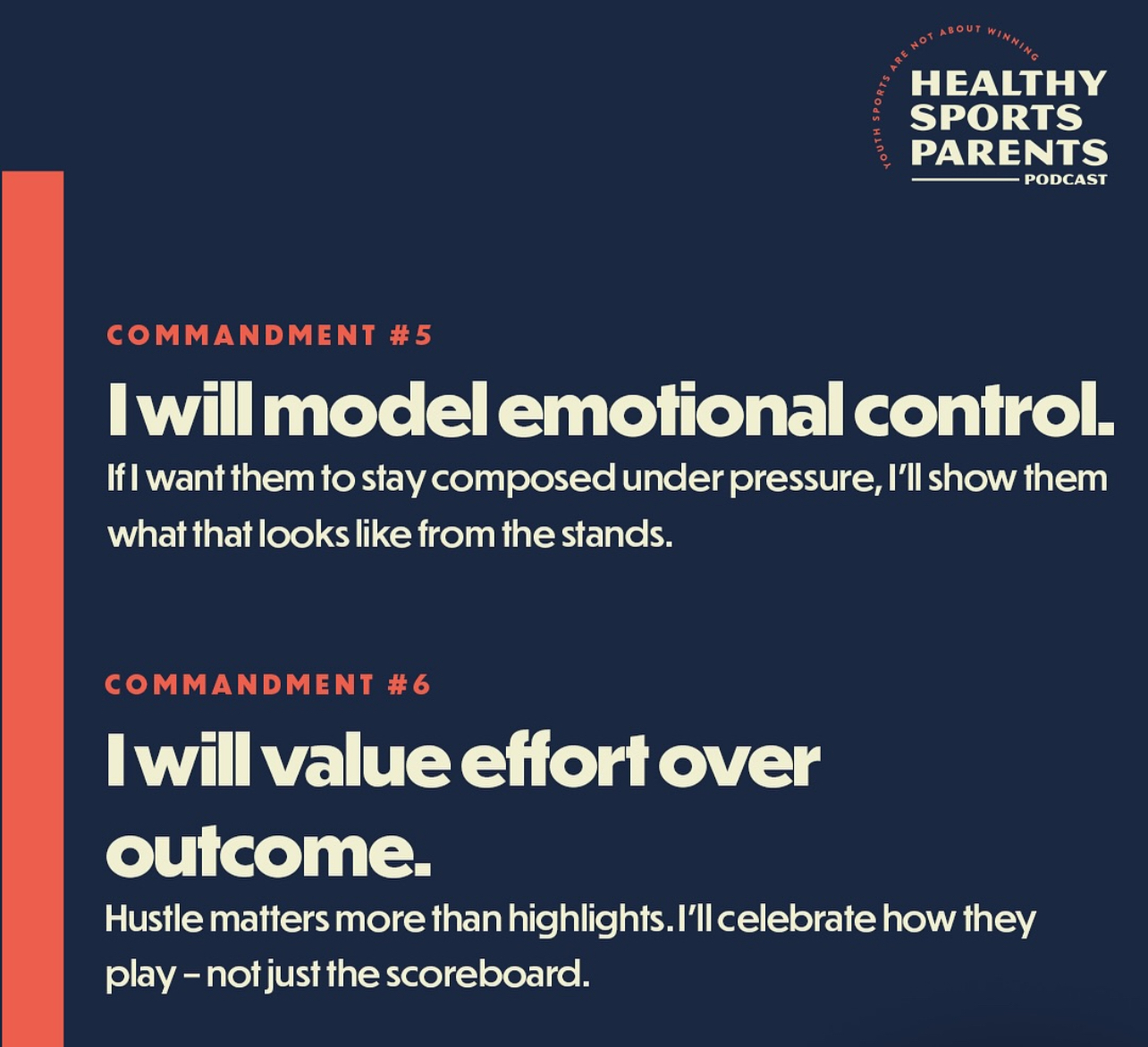 YOUTH SPORTS ARE NOT ABOUT WINNING
HEALTHY SPORTS PARENTS
PODCAST

COMMANDMENT #5

I will model emotional control.

If I want them to stay composed under pressure, I'll show them what that looks like from the stands.

COMMANDMENT #6

I will value effort over outcome.

Hustle matters more than highlights. I'll celebrate how they play – not just the scoreboard.